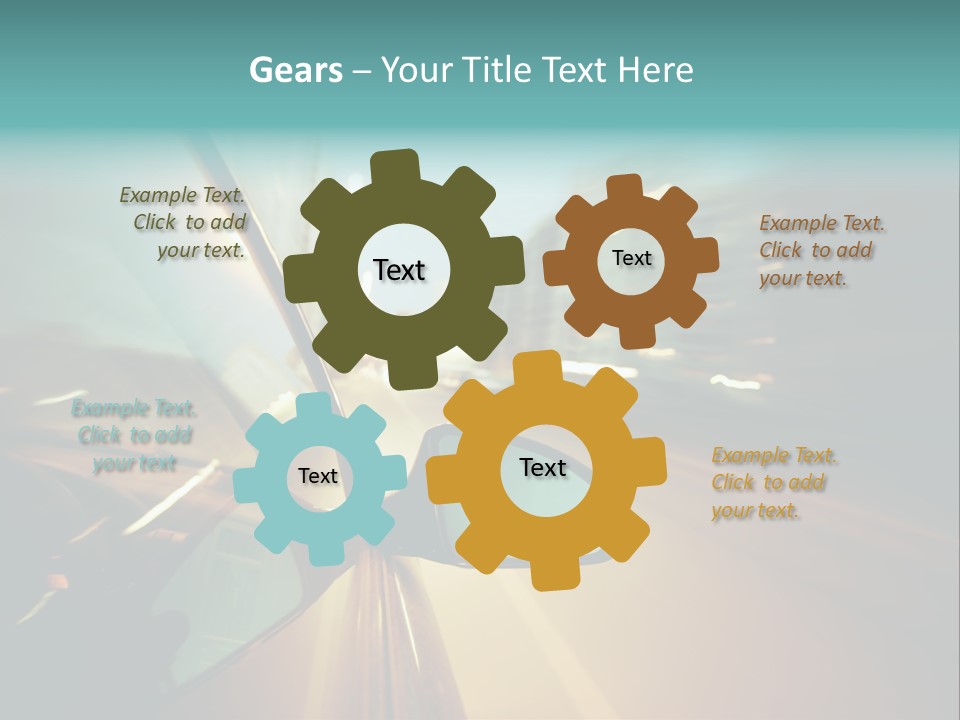 Gears – Your Title Text Here

Example Text. Click to add your text.

Text

Text

Example Text. Click to add your text.

Example Text. Click to add your text

Text

Text

Example Text. Click to add your text.